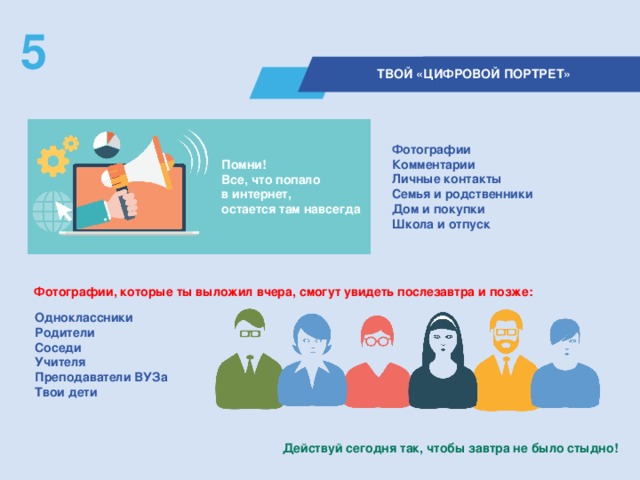 5

ТВОЙ «ЦИФРОВОЙ ПОРТРЕТ»

Помни!
Все, что попало в интернет, остается там навсегда

Фотографии
Комментарии
Личные контакты
Семья и родственники
Дом и покупки
Школа и отпуск

Фотографии, которые ты выложил вчера, смогут увидеть послезавтра и позже:

Одноклассники
Родители
Соседи
Учителя
Преподаватели ВУЗа
Твои дети

Действуй сегодня так, чтобы завтра не было стыдно!